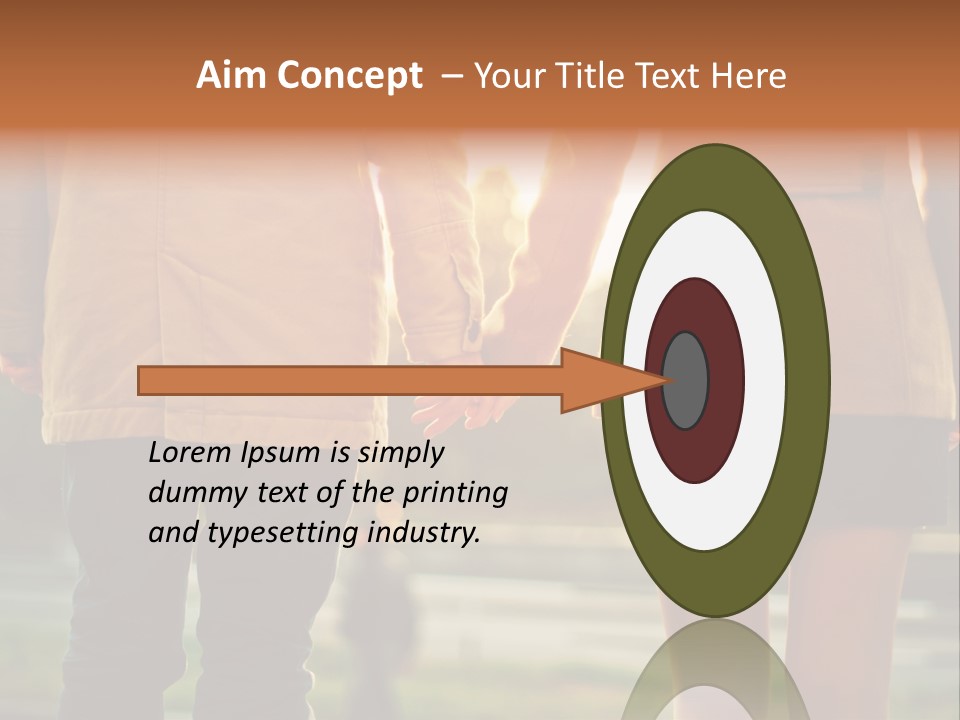 Aim Concept – Your Title Text Here

Lorem Ipsum is simply dummy text of the printing and typesetting industry.